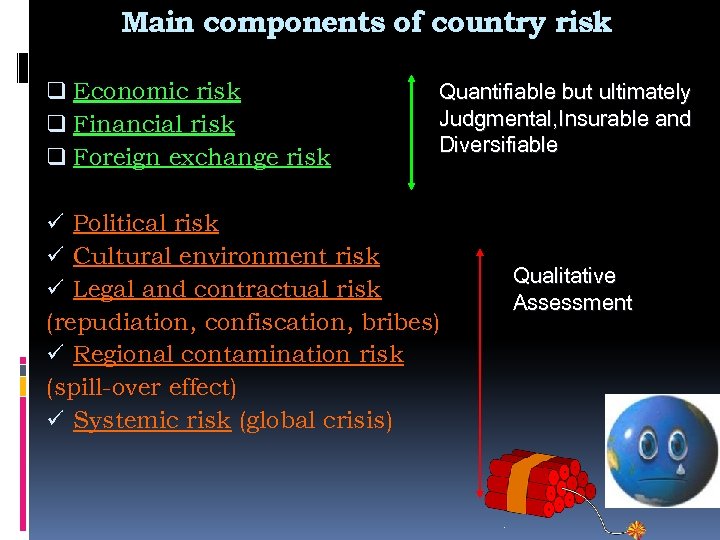 Main components of country risk

❑ Economic risk
❑ Financial risk
❑ Foreign exchange risk

Quantifiable but ultimately Judgmental,Insurable and Diversifiable

✓ Political risk
✓ Cultural environment risk
✓ Legal and contractual risk (repudiation, confiscation, bribes)
✓ Regional contamination risk (spill-over effect)
✓ Systemic risk (global crisis)

Qualitative Assessment